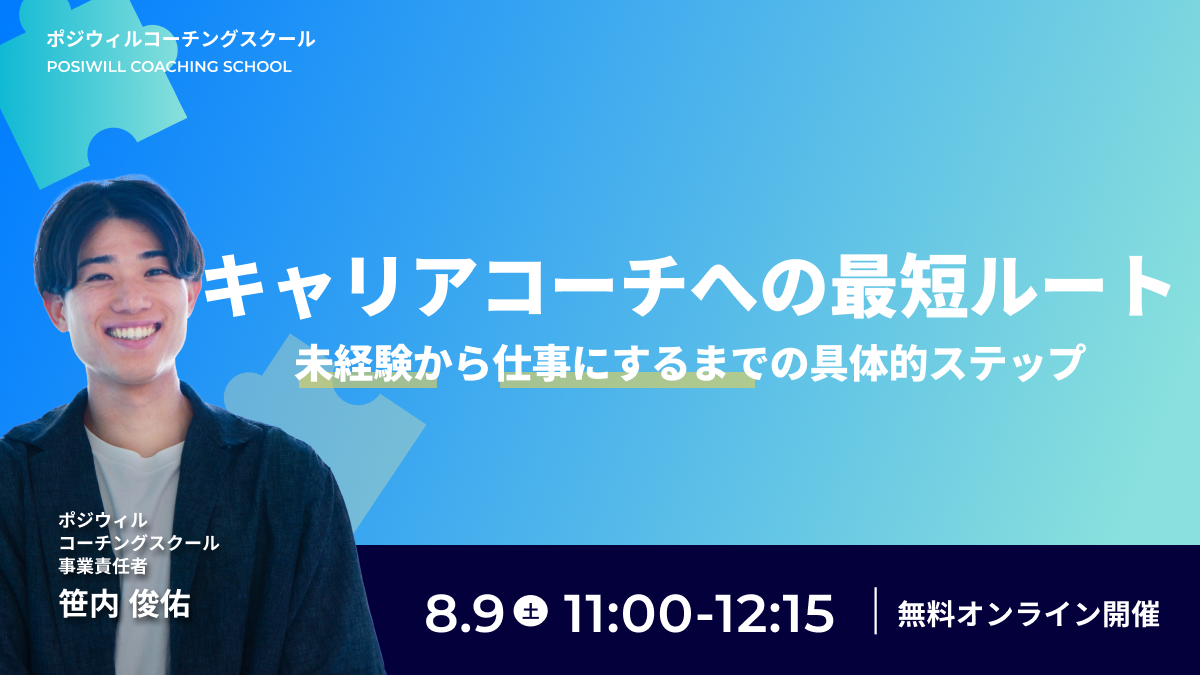 ポジウィルコーチングスクール
POSIWILL COACHING SCHOOL

キャリアコーチへの最短ルート
未経験から仕事にするまでの具体的ステップ

ポジウィル
コーチングスクール
事業責任者
笹内 俊佑

8.9 土 11:00-12:15
無料オンライン開催